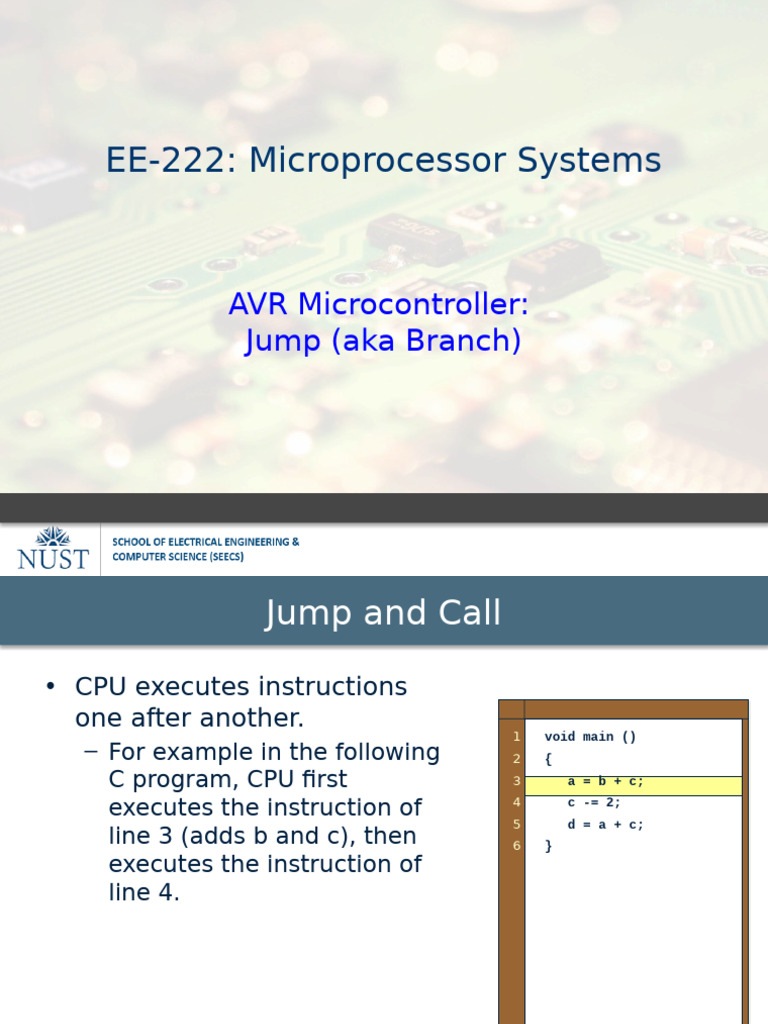 EE-222: Microprocessor Systems

AVR Microcontroller:
Jump (aka Branch)

NUST SCHOOL OF ELECTRICAL ENGINEERING & COMPUTER SCIENCE (SEECS)

Jump and Call

• CPU executes instructions one after another.
– For example in the following C program, CPU first executes the instruction of line 3 (adds b and c), then executes the instruction of line 4.

1 void main ()
2 {
3 a = b + c;
4 c -= 2;
5 d = a + c;
6 }